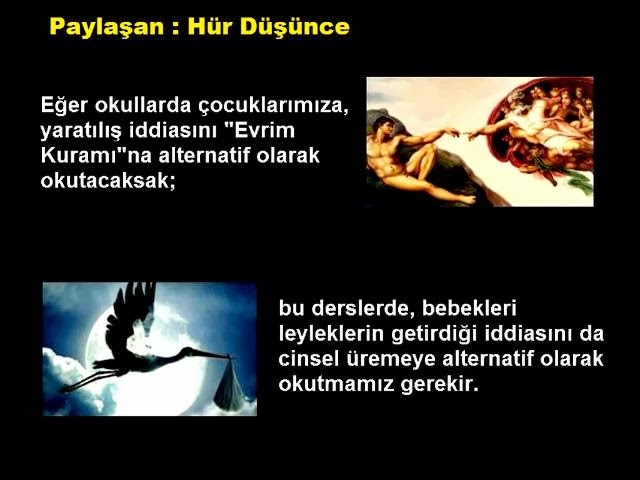 Paylaşan : Hür Düşünce

Eğer okullarda çocuklarımıza, yaratılış iddiasını "Evrim Kuramı"na alternatif olarak okutacaksak;

bu derslerde, bebekleri leyleklerin getirdiği iddiasını da cinsel üremeye alternatif olarak okutmamız gerekir.